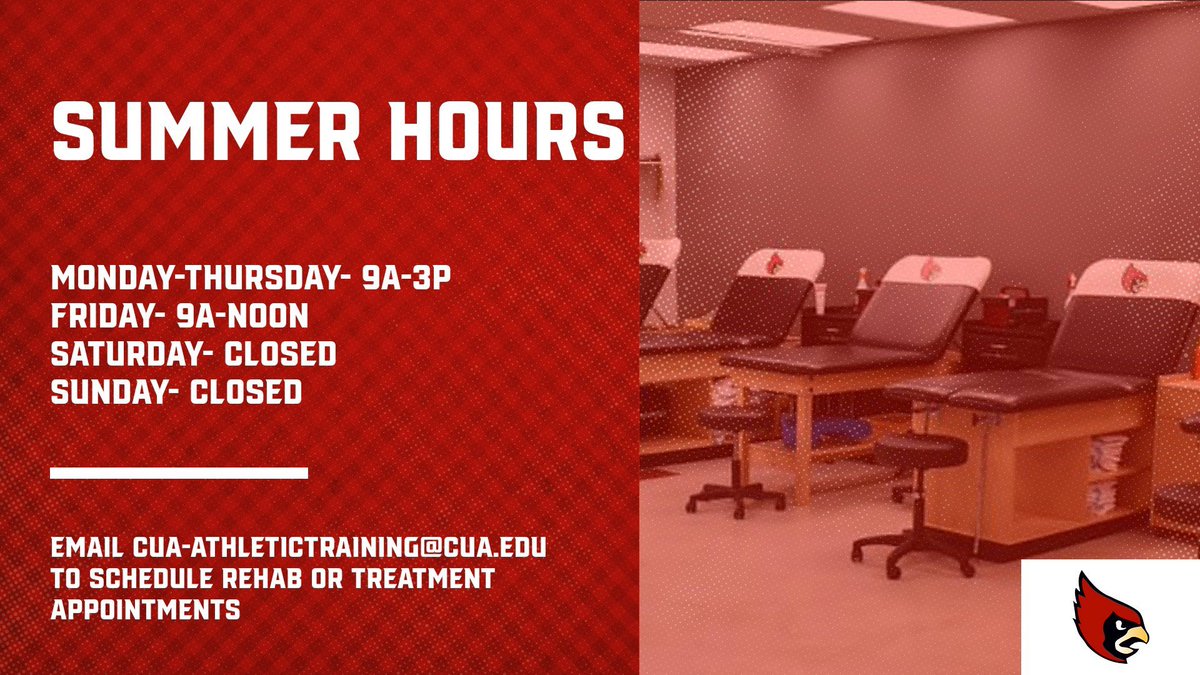 SUMMER HOURS

MONDAY-THURSDAY- 9A-3P
FRIDAY- 9A-NOON
SATURDAY- CLOSED
SUNDAY- CLOSED

EMAIL CUA-ATHLETICTRAINING@CUA.EDU TO SCHEDULE REHAB OR TREATMENT APPOINTMENTS